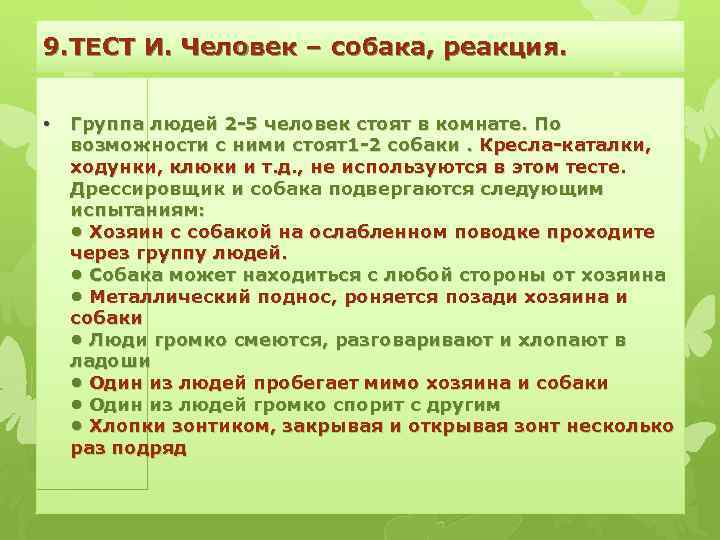 9.ТЕСТ И. Человек – собака, реакция.

• Группа людей 2-5 человек стоят в комнате. По возможности с ними стоят1-2 собаки . Кресла-каталки, ходунки, клюки и т.д., не используются в этом тесте. Дрессировщик и собака подвергаются следующим испытаниям:
• Хозяин с собакой на ослабленном поводке проходите через группу людей.
• Собака может находиться с любой стороны от хозяина
• Металлический поднос, роняется позади хозяина и собаки
• Люди громко смеются, разговаривают и хлопают в ладоши
• Один из людей пробегает мимо хозяина и собаки
• Один из людей громко спорит с другим
• Хлопки зонтиком, закрывая и открывая зонт несколько раз подряд